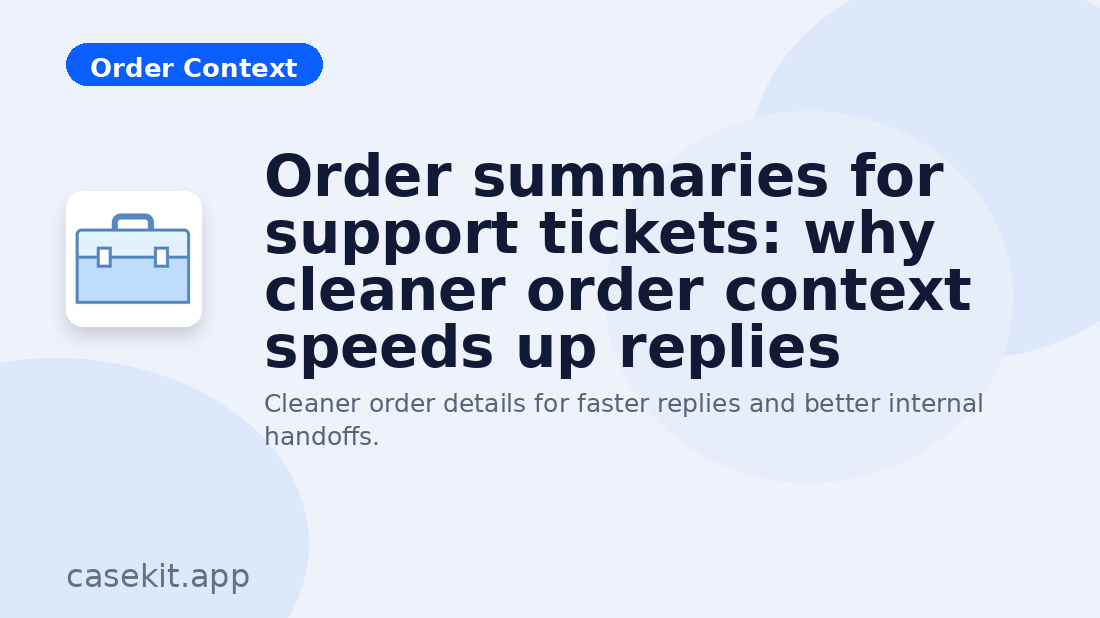 Order Context

Order summaries for support tickets: why cleaner order context speeds up replies

Cleaner order details for faster replies and better internal handoffs.

casekit.app